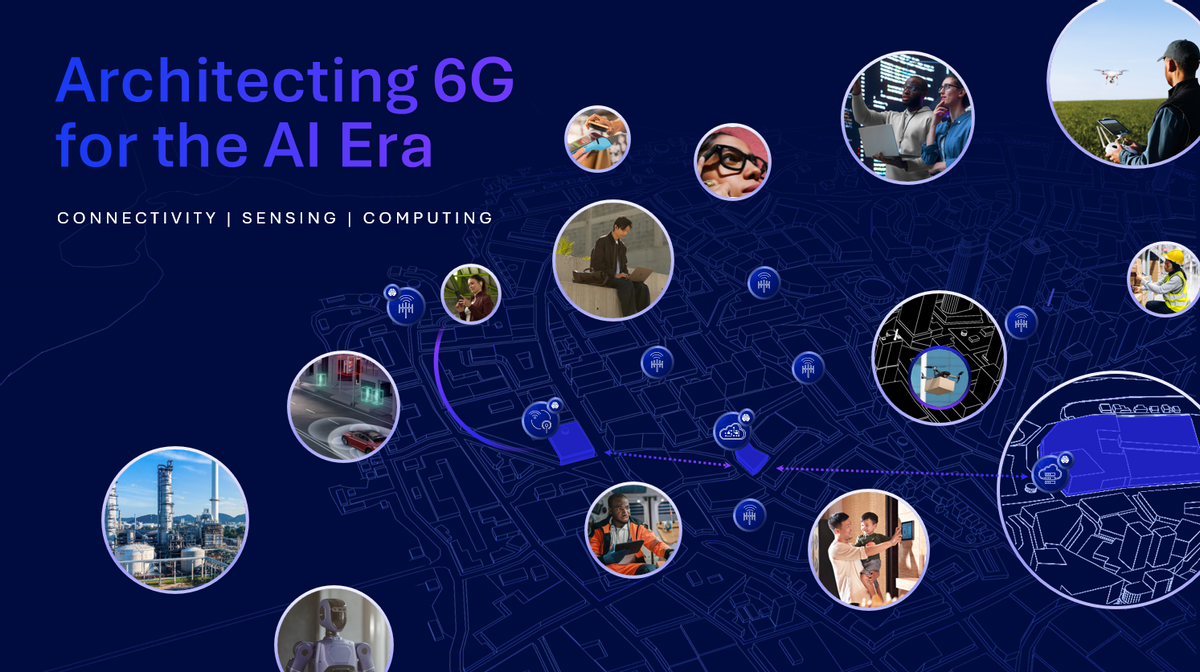 Architecting 6G for the AI Era

CONNECTIVITY | SENSING | COMPUTING